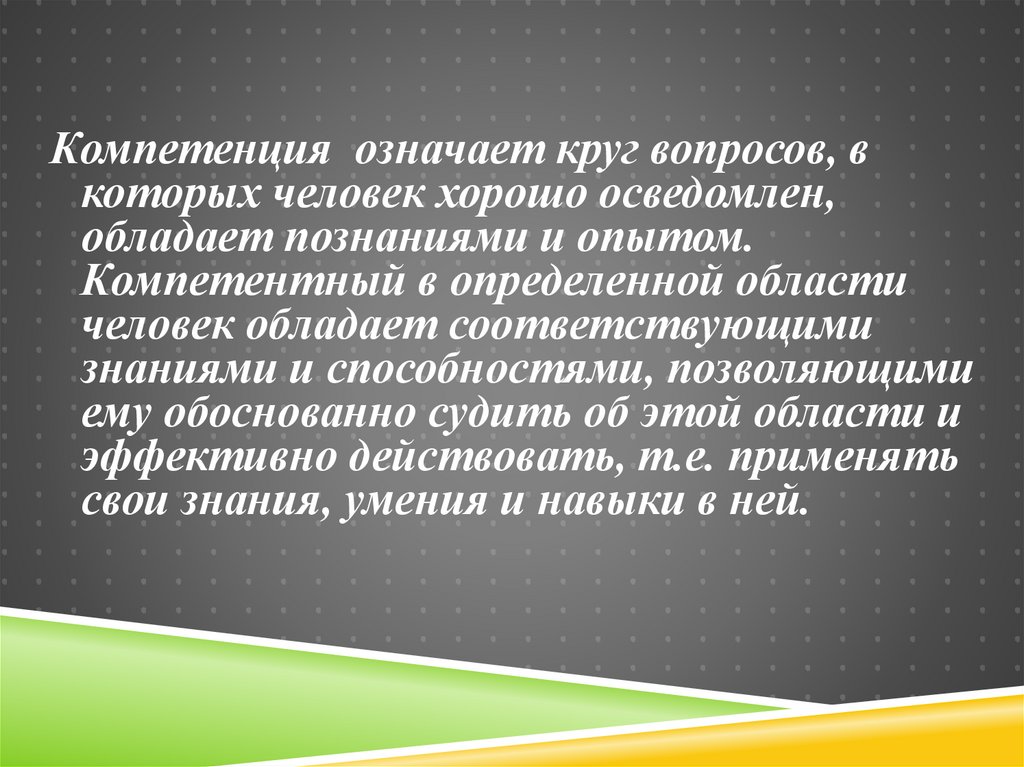 Компетенция означает круг вопросов, в которых человек хорошо осведомлен, обладает познаниями и опытом. Компетентный в определенной области человек обладает соответствующими знаниями и способностями, позволяющими ему обоснованно судить об этой области и эффективно действовать, т.е. применять свои знания, умения и навыки в ней.